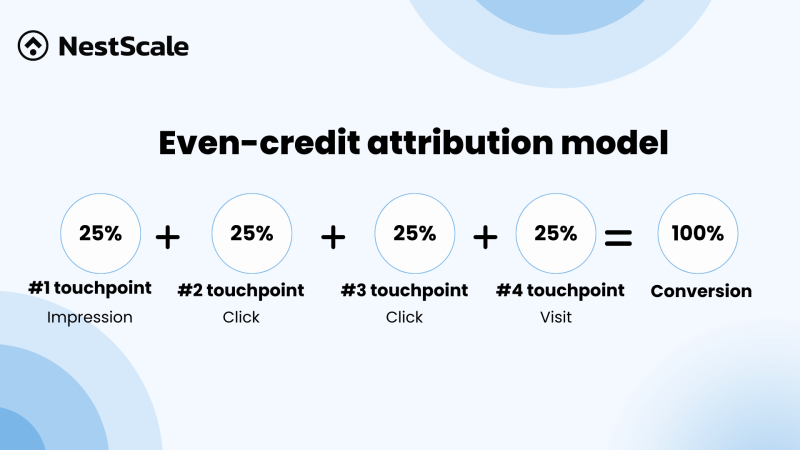 NestScale

Even-credit attribution model

25% + 25% + 25% + 25% = 100%

#1 touchpoint
Impression

#2 touchpoint
Click

#3 touchpoint
Click

#4 touchpoint
Visit

Conversion